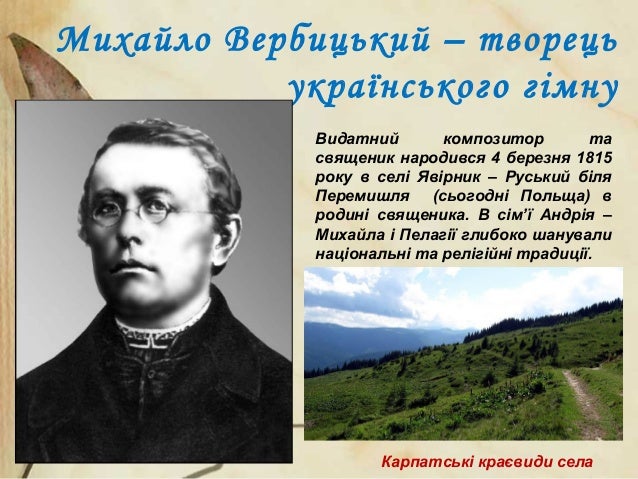 Михайло Вербицький – творець українського гімну

Видатний композитор та священик народився 4 березня 1815 року в селі Явірник – Руський біля Перемишля (сьогодні Польща) в родині священика. В сім'ї Андрія – Михайла і Пелагії глибоко шанували національні та релігійні традиції.

Карпатські краєвиди села